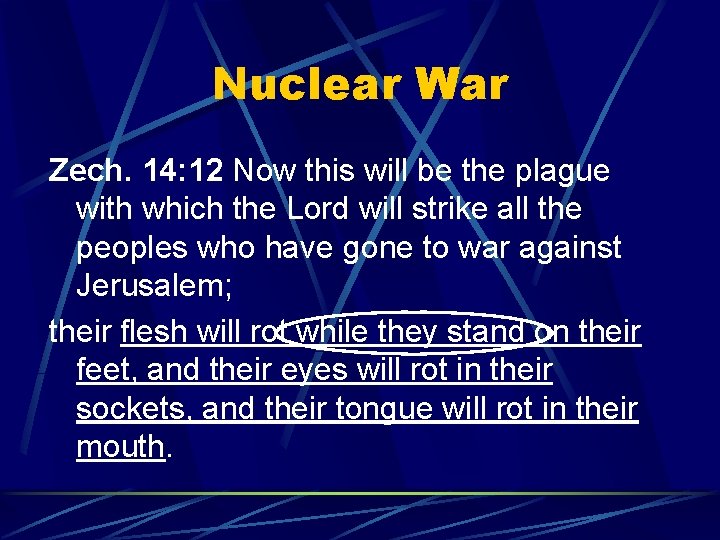 Nuclear War

Zech. 14:12 Now this will be the plague with which the Lord will strike all the peoples who have gone to war against Jerusalem;

their flesh will rot while they stand on their feet, and their eyes will rot in their sockets, and their tongue will rot in their mouth.